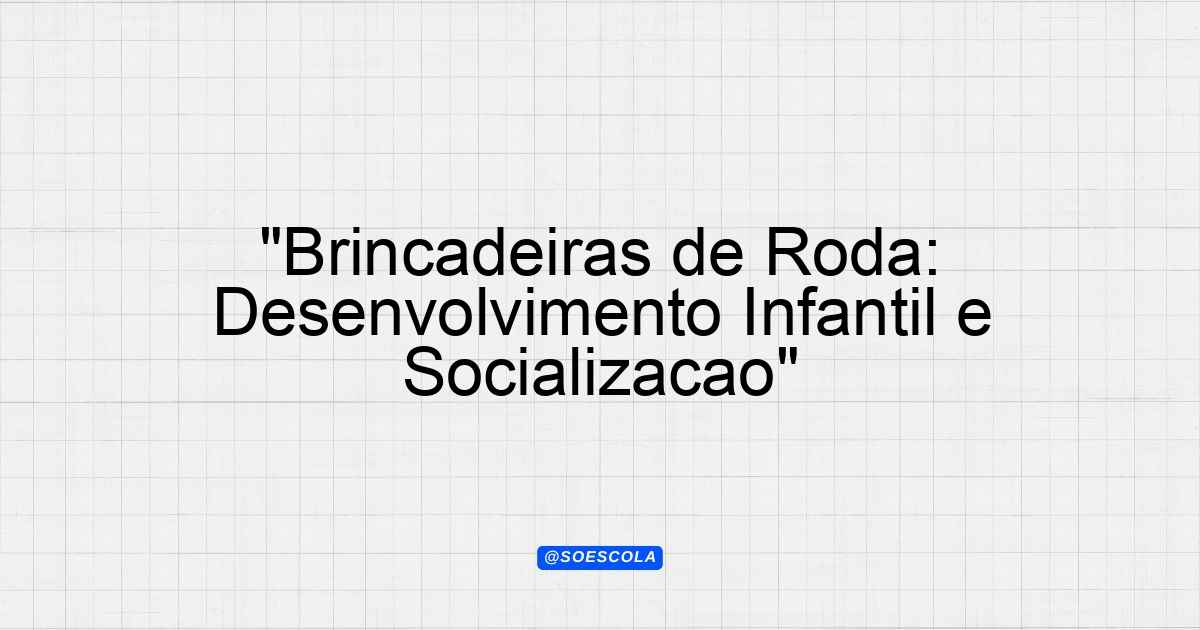 "Brincadeiras de Roda: Desenvolvimento Infantil e Socializacao"

@SOESCOLA